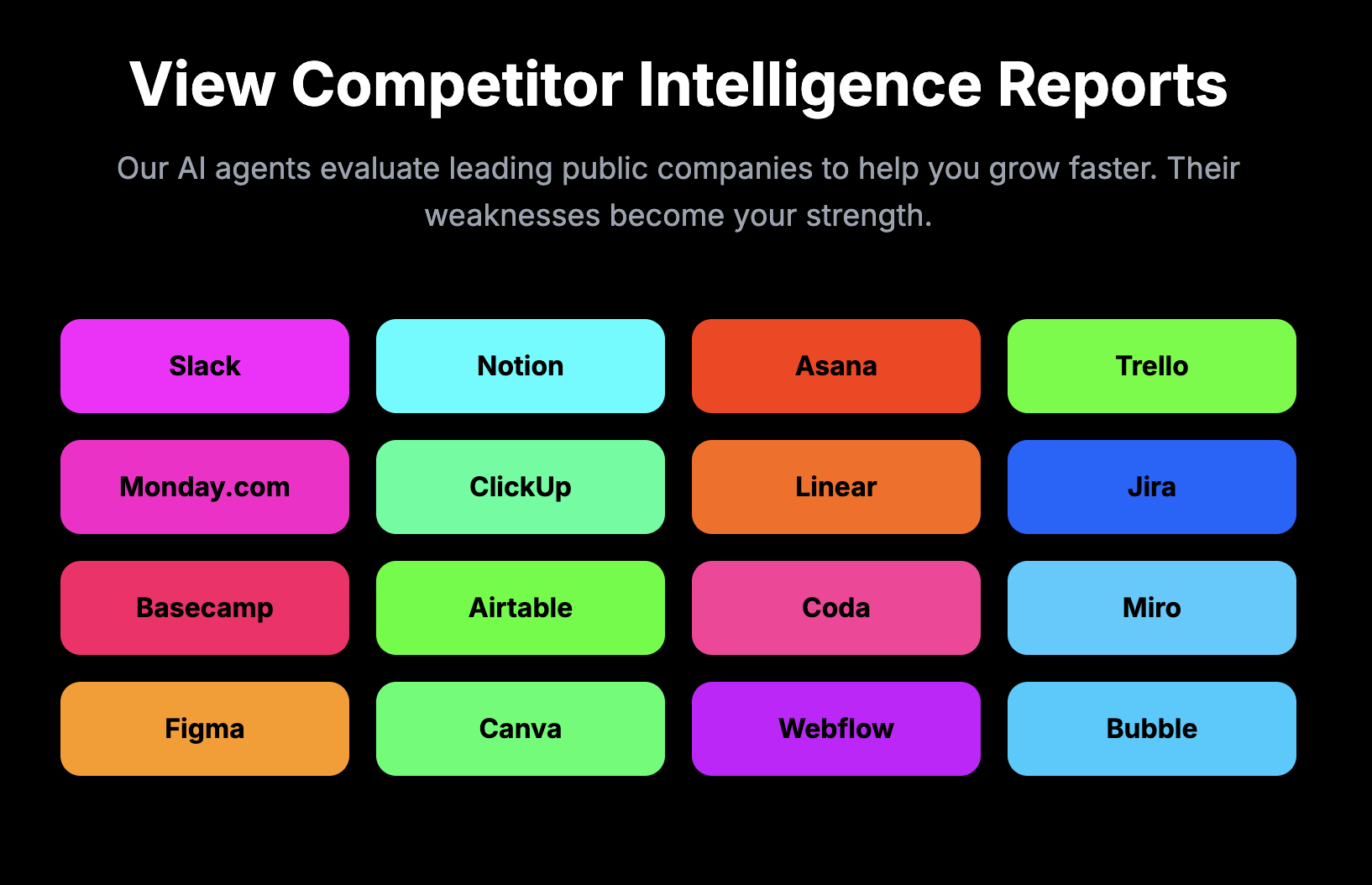 View Competitor Intelligence Reports

Our AI agents evaluate leading public companies to help you grow faster. Their weaknesses become your strength.

Slack

Notion

Asana

Trello

Monday.com

ClickUp

Linear

Jira

Basecamp

Airtable

Coda

Miro

Figma

Canva

Webflow

Bubble